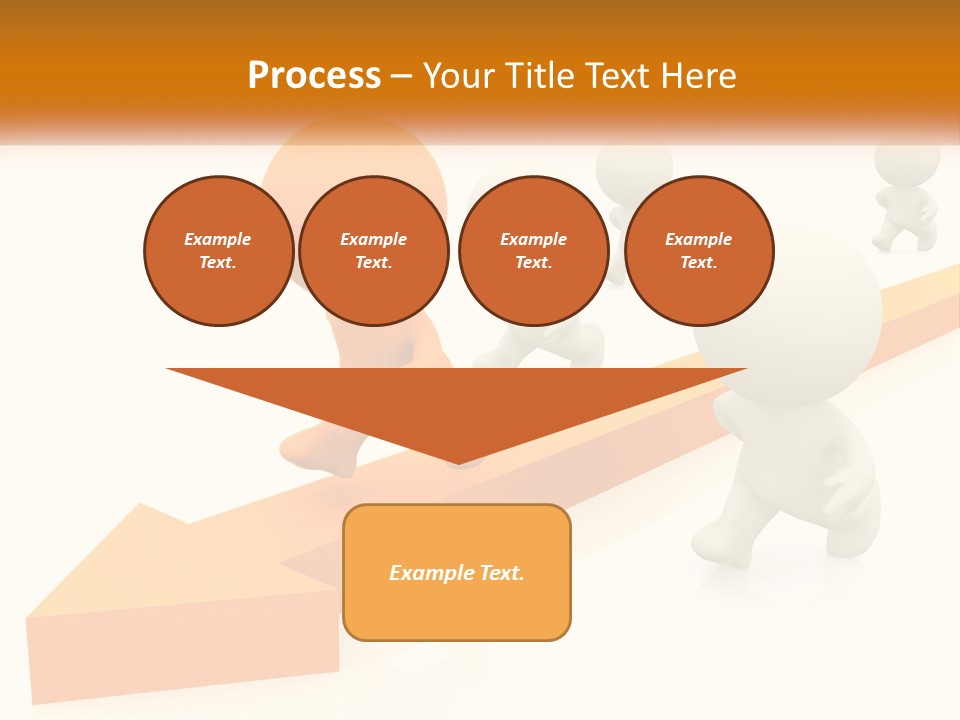 Process – Your Title Text Here

Example Text.

Example Text.

Example Text.

Example Text.

Example Text.